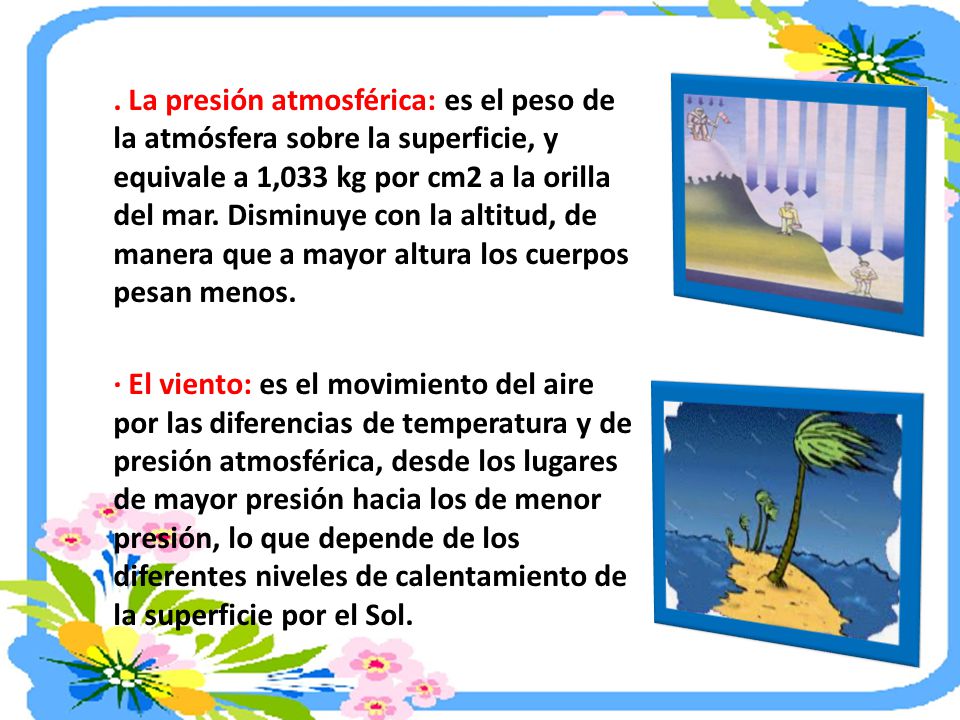 . La presión atmosférica: es el peso de la atmósfera sobre la superficie, y equivale a 1,033 kg por cm2 a la orilla del mar. Disminuye con la altitud, de manera que a mayor altura los cuerpos pesan menos.

· El viento: es el movimiento del aire por las diferencias de temperatura y de presión atmosférica, desde los lugares de mayor presión hacia los de menor presión, lo que depende de los diferentes niveles de calentamiento de la superficie por el Sol.